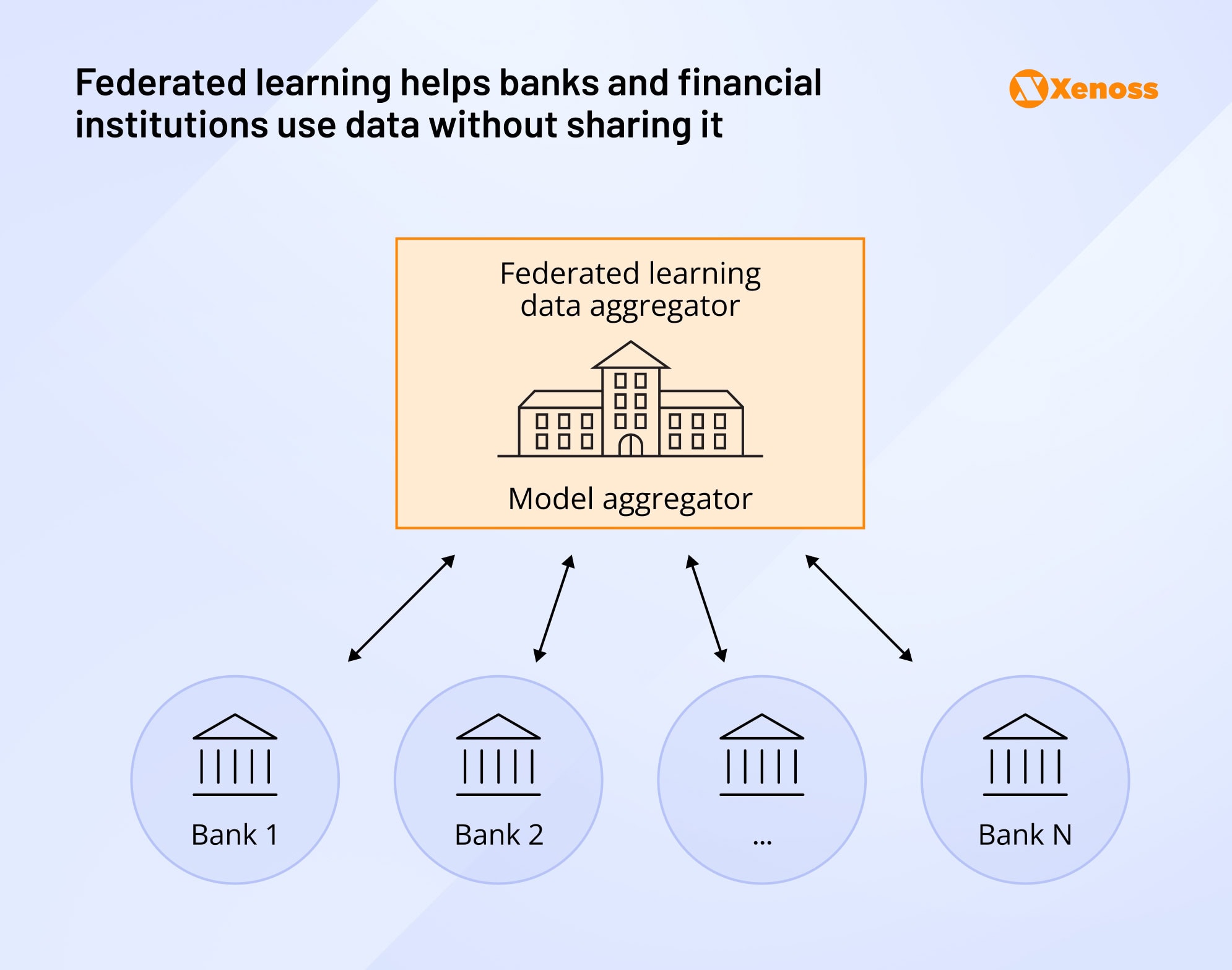 Federated learning helps banks and financial institutions use data without sharing it

Xenoss

Federated learning data aggregator

Model aggregator

Bank 1

Bank 2

...

Bank N